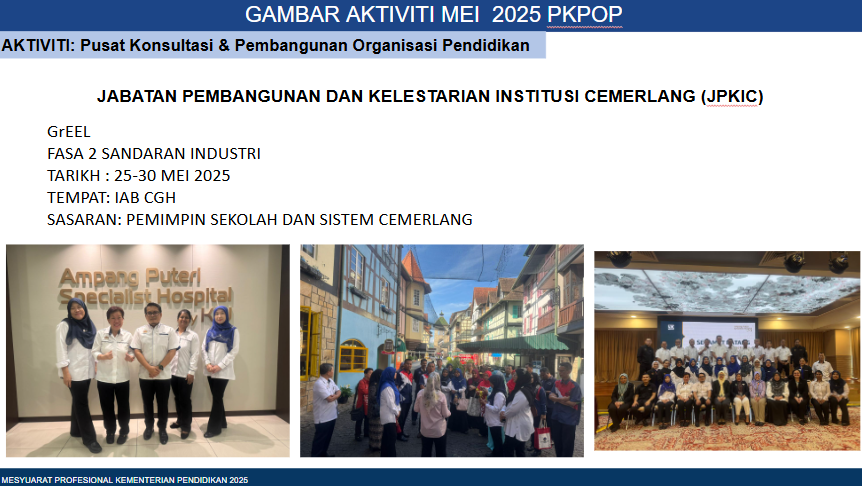 GAMBAR AKTIVITI MEI 2025 PKPOP

AKTIVITI: Pusat Konsultasi & Pembangunan Organisasi Pendidikan

JABATAN PEMBANGUNAN DAN KELESTARIAN INSTITUSI CEMERLANG (JPKIC)

GrEEL
FASA 2 SANDARAN INDUSTRI
TARIKH : 25-30 MEI 2025
TEMPAT: IAB CGH
SASARAN: PEMIMPIN SEKOLAH DAN SISTEM CEMERLANG

Ampang Puteri Specialist Hospital

MESYUARAT PROFESIONAL KEMENTERIAN PENDIDIKAN 2025